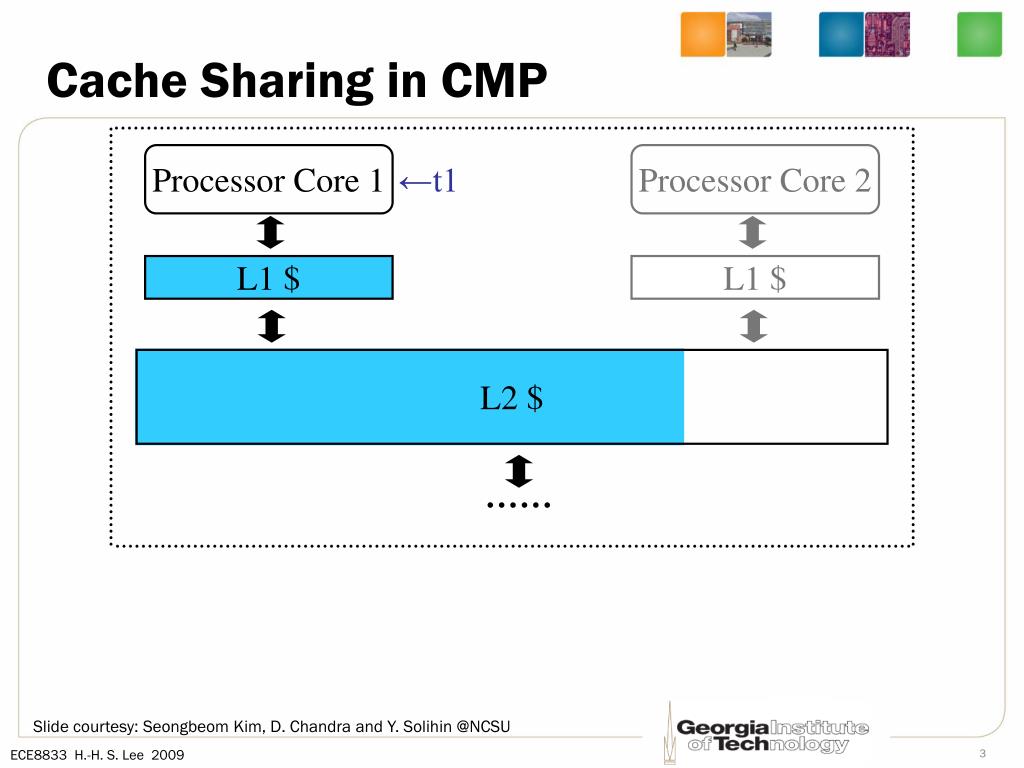 Cache Sharing in CMP

Processor Core 1 ←t1

Processor Core 2

L1 $

L1 $

L2 $

……

Slide courtesy: Seongbeom Kim, D. Chandra and Y. Solihin @NCSU

Georgia Institute of Technology

ECE8833 H.-H. S. Lee 2009

3